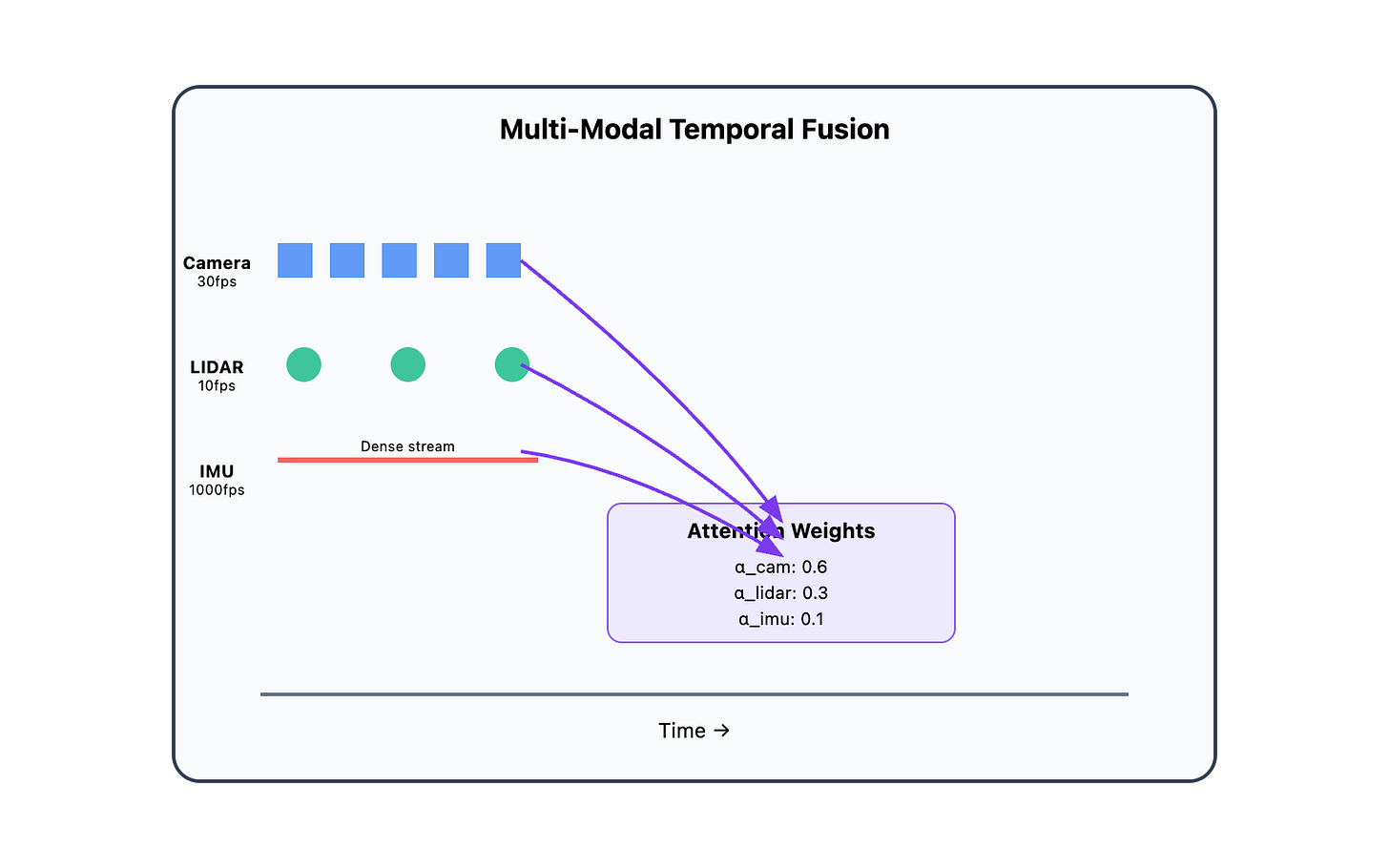 Multi-Modal Temporal Fusion

Camera
30fps

LIDAR
10fps

Dense stream

IMU
1000fps

Attention Weights
α_cam: 0.6
α_lidar: 0.3
α_imu: 0.1

Time →